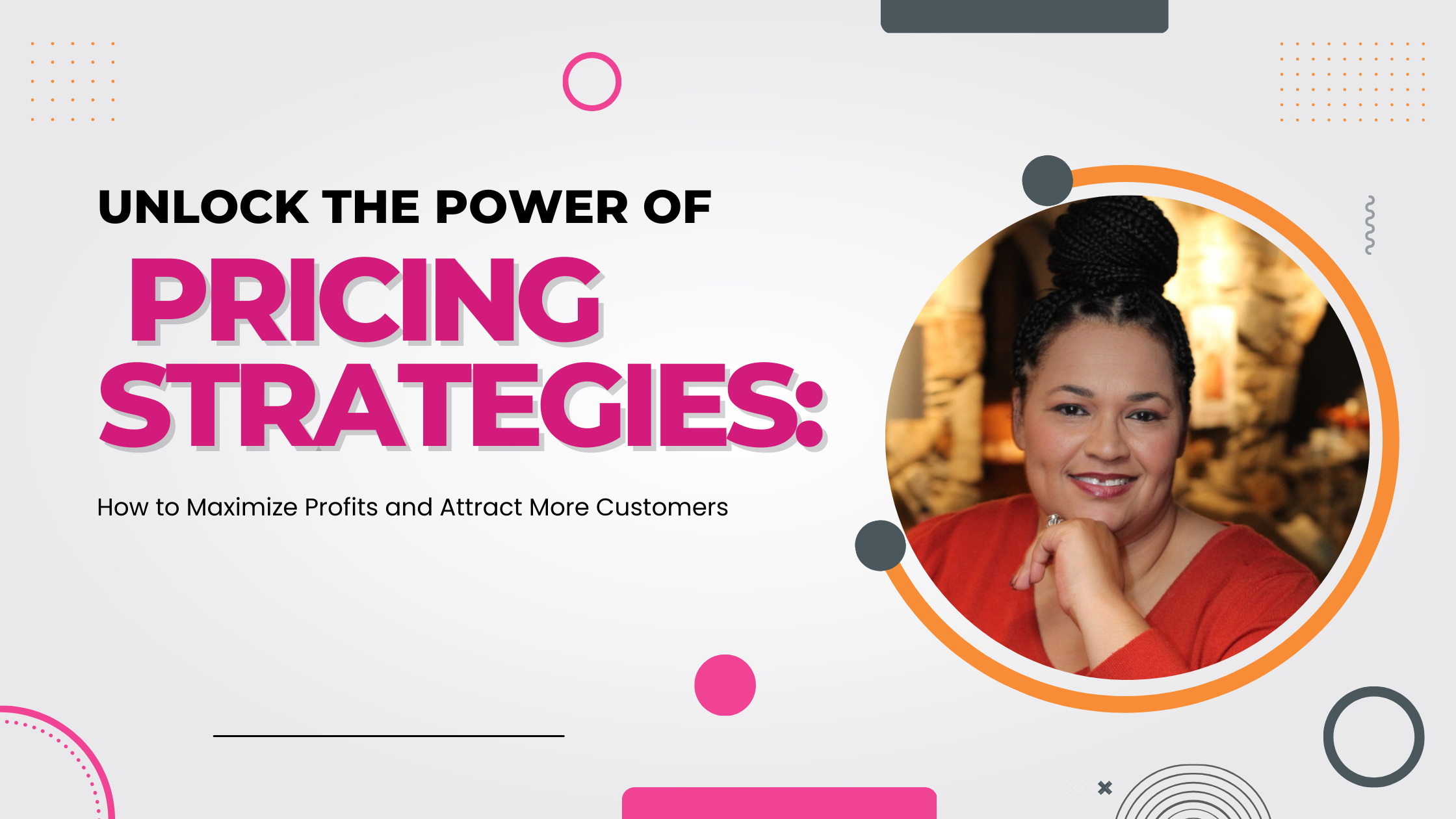 UNLOCK THE POWER OF

PRICING STRATEGIES:

How to Maximize Profits and Attract More Customers